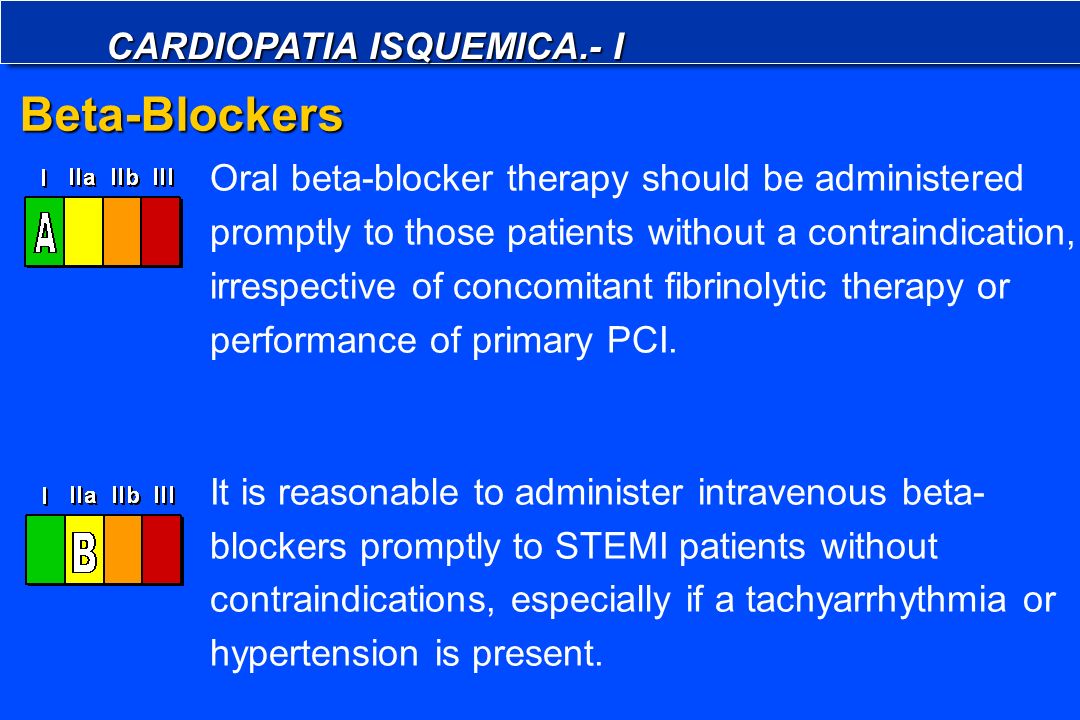 CARDIOPATIA ISQUEMICA.- I

Beta-Blockers

I IIa IIb III
A

Oral beta-blocker therapy should be administered promptly to those patients without a contraindication, irrespective of concomitant fibrinolytic therapy or performance of primary PCI.

I IIa IIb III
B

It is reasonable to administer intravenous beta-blockers promptly to STEMI patients without contraindications, especially if a tachyarrhythmia or hypertension is present.